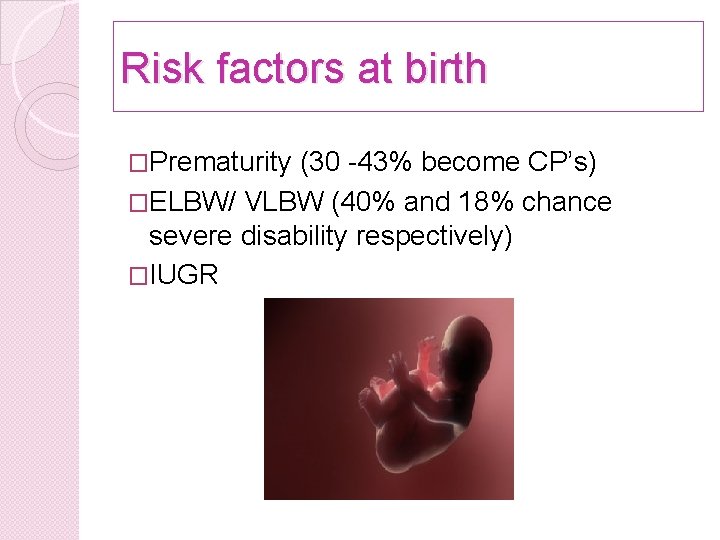 Risk factors at birth

□Prematurity (30 -43% become CP's)

□ELBW/ VLBW (40% and 18% chance severe disability respectively)

□IUGR